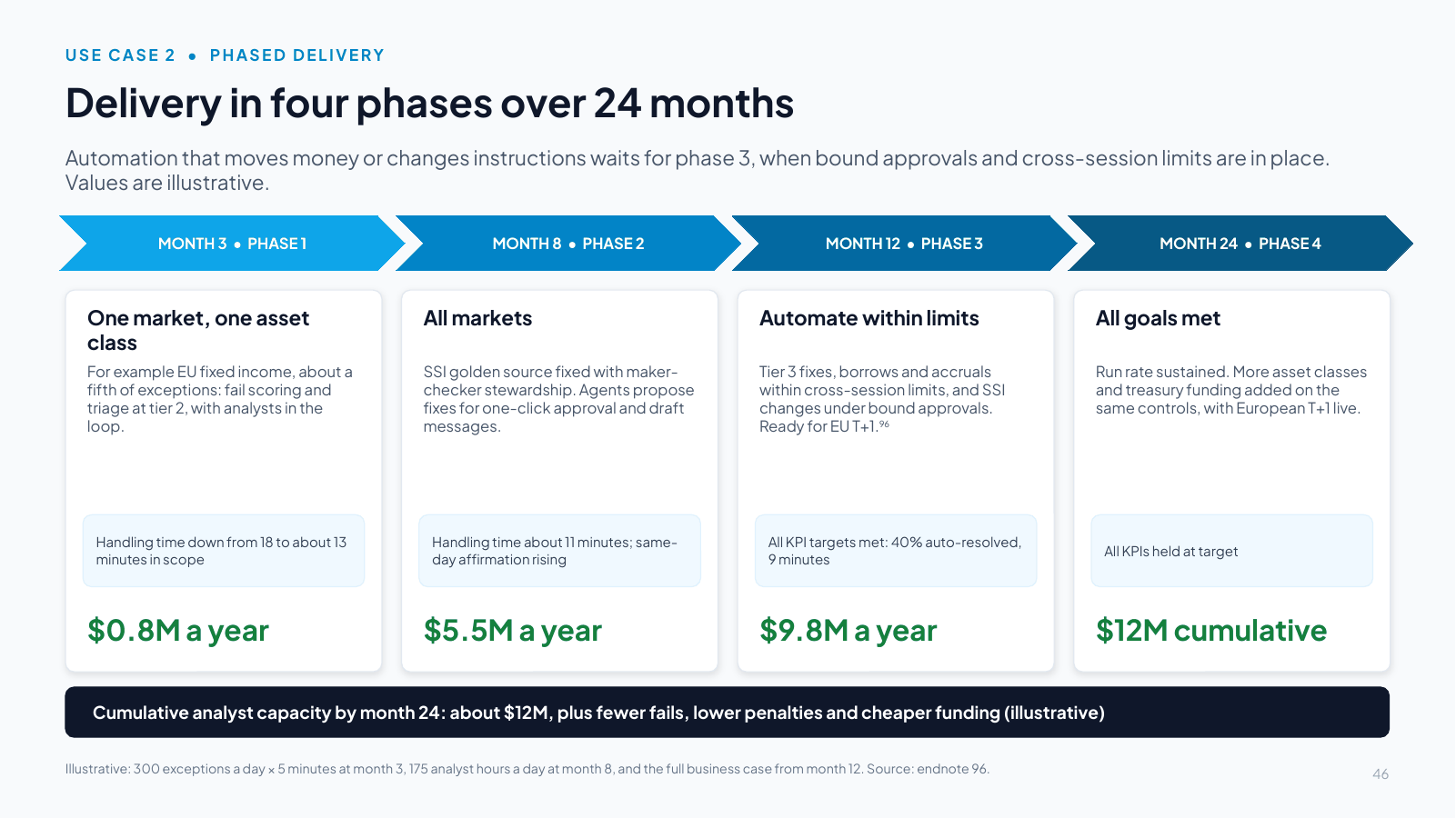 USE CASE 2 • PHASED DELIVERY

Delivery in four phases over 24 months

Automation that moves money or changes instructions waits for phase 3, when bound approvals and cross-session limits are in place. Values are illustrative.

MONTH 3 • PHASE 1

One market, one asset class

For example EU fixed income, about a fifth of exceptions: fail scoring and triage at tier 2, with analysts in the loop.

Handling time down from 18 to about 13 minutes in scope

$0.8M a year

MONTH 8 • PHASE 2

All markets

SSI golden source fixed with maker-checker stewardship. Agents propose fixes for one-click approval and draft messages.

Handling time about 11 minutes; same-day affirmation rising

$5.5M a year

MONTH 12 • PHASE 3

Automate within limits

Tier 3 fixes, borrows and accruals within cross-session limits, and SSI changes under bound approvals. Ready for EU T+1.$^{96}$

All KPI targets met: 40% auto-resolved, 9 minutes

$9.8M a year

MONTH 24 • PHASE 4

All goals met

Run rate sustained. More asset classes and treasury funding added on the same controls, with European T+1 live.

All KPIs held at target

$12M cumulative

Cumulative analyst capacity by month 24: about $12M, plus fewer fails, lower penalties and cheaper funding (illustrative)

Illustrative: 300 exceptions a day × 5 minutes at month 3, 175 analyst hours a day at month 8, and the full business case from month 12. Source: endnote 96.

46